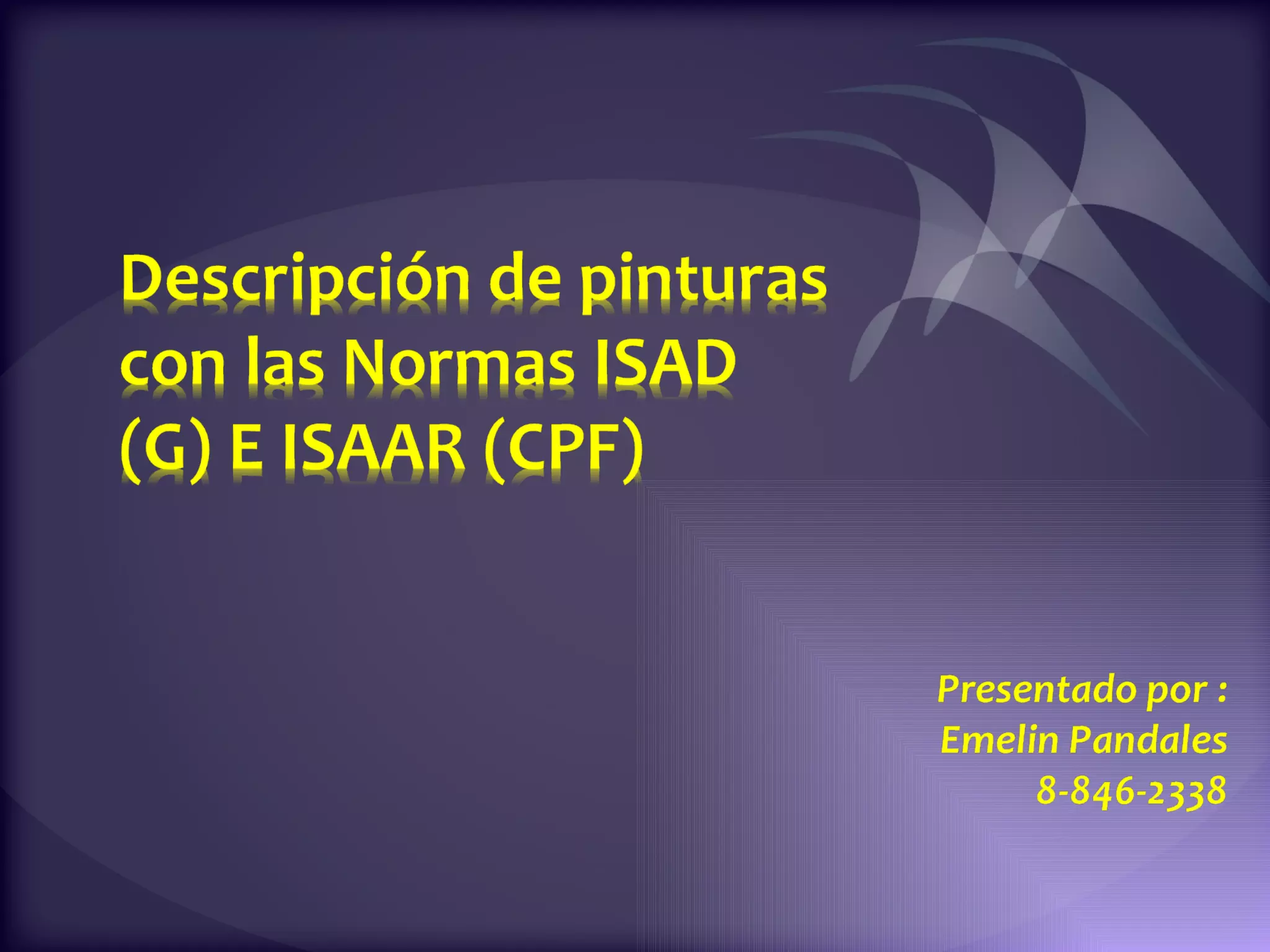 Descripción de pinturas con las Normas ISAD (G) E ISAAR (CPF)

Presentado por :
Emelin Pandales
8-846-2338